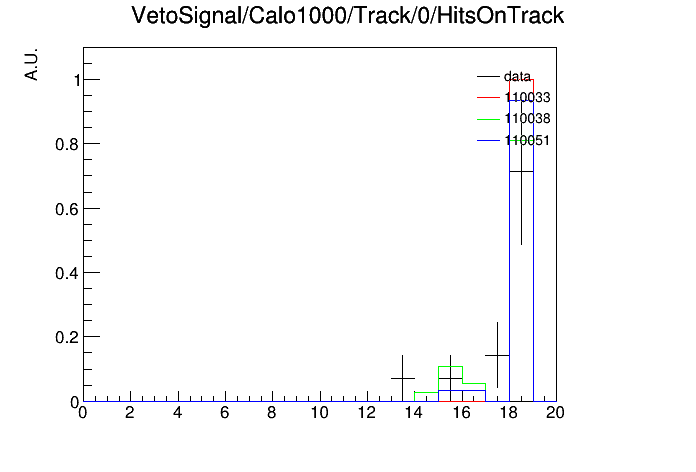 VetoSignal/Calo1000/Track/0/HitsOnTrack

A.U.

data
110033
110038
110051

1
0.8
0.6
0.4
0.2
0

0 2 4 6 8 10 12 14 16 18 20